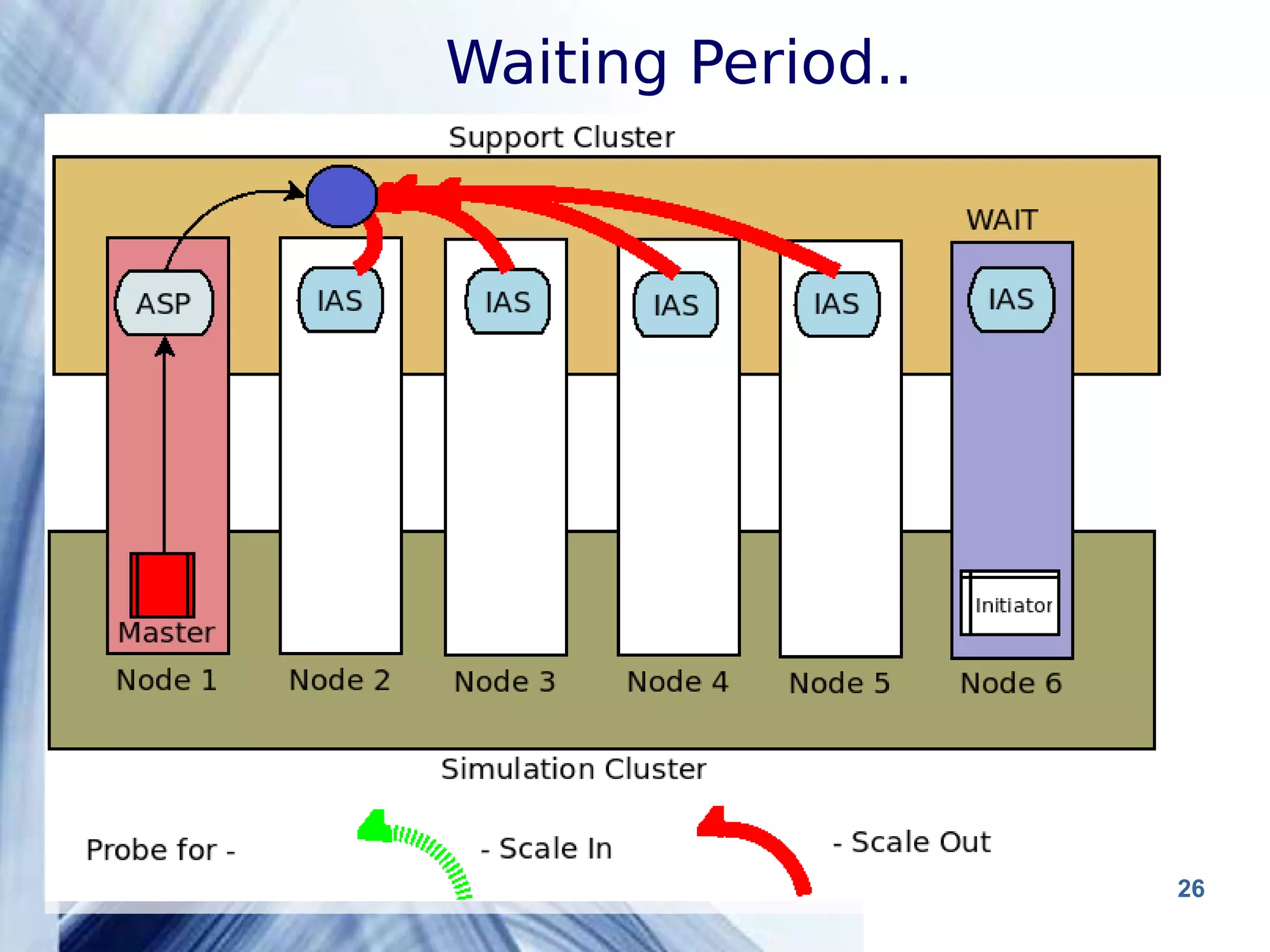 Waiting Period..

Support Cluster

WAIT

ASP

IAS

IAS

IAS

IAS

IAS

Master

Initiator

Node 1

Node 2

Node 3

Node 4

Node 5

Node 6

Simulation Cluster

Probe for -

- Scale In

- Scale Out

26